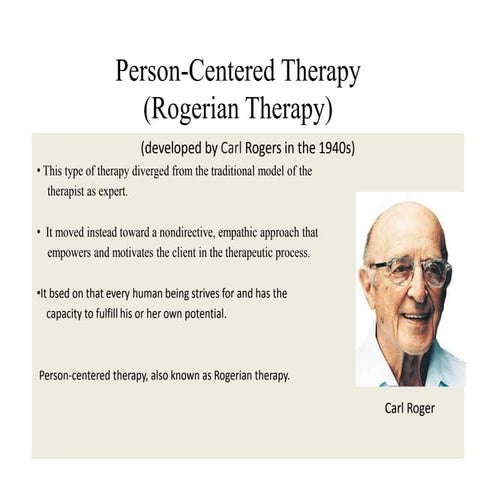 Person-Centered Therapy
(Rogerian Therapy)

(developed by Carl Rogers in the 1940s)

• This type of therapy diverged from the traditional model of the therapist as expert.

• It moved instead toward a nondirective, empathic approach that empowers and motivates the client in the therapeutic process.

•It bsed on that every human being strives for and has the capacity to fulfill his or her own potential.

Person-centered therapy, also known as Rogerian therapy.

Carl Roger